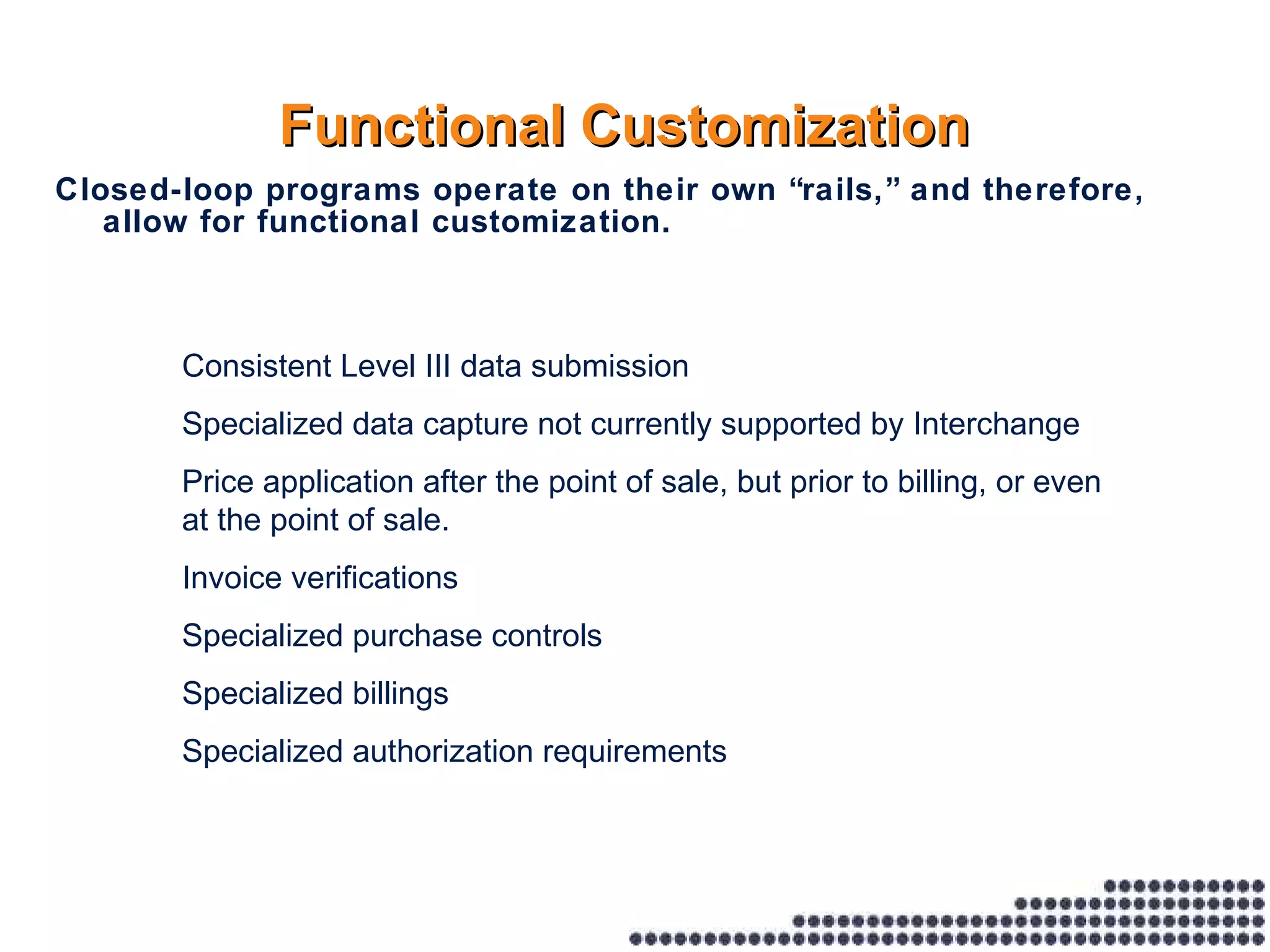 Functional Customization

Closed-loop programs operate on their own “rails,” and therefore, allow for functional customization.

Consistent Level III data submission

Specialized data capture not currently supported by Interchange

Price application after the point of sale, but prior to billing, or even at the point of sale.

Invoice verifications

Specialized purchase controls

Specialized billings

Specialized authorization requirements